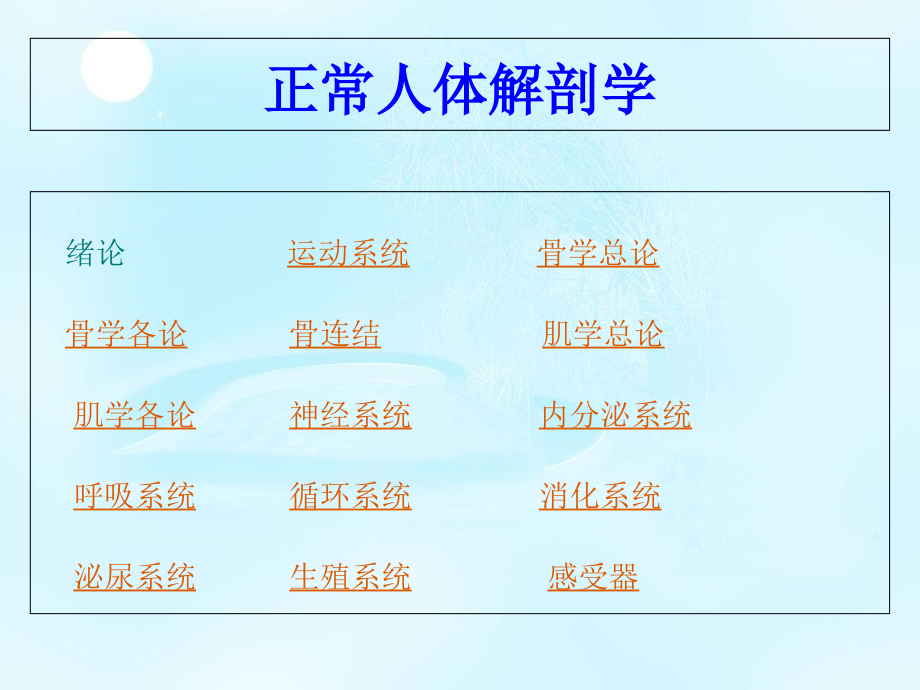 正常人体解剖学

绪论 运动系统 骨学总论

骨学各论 骨连结 肌学总论

肌学各论 神经系统 内分泌系统

呼吸系统 循环系统 消化系统

泌尿系统 生殖系统 感受器